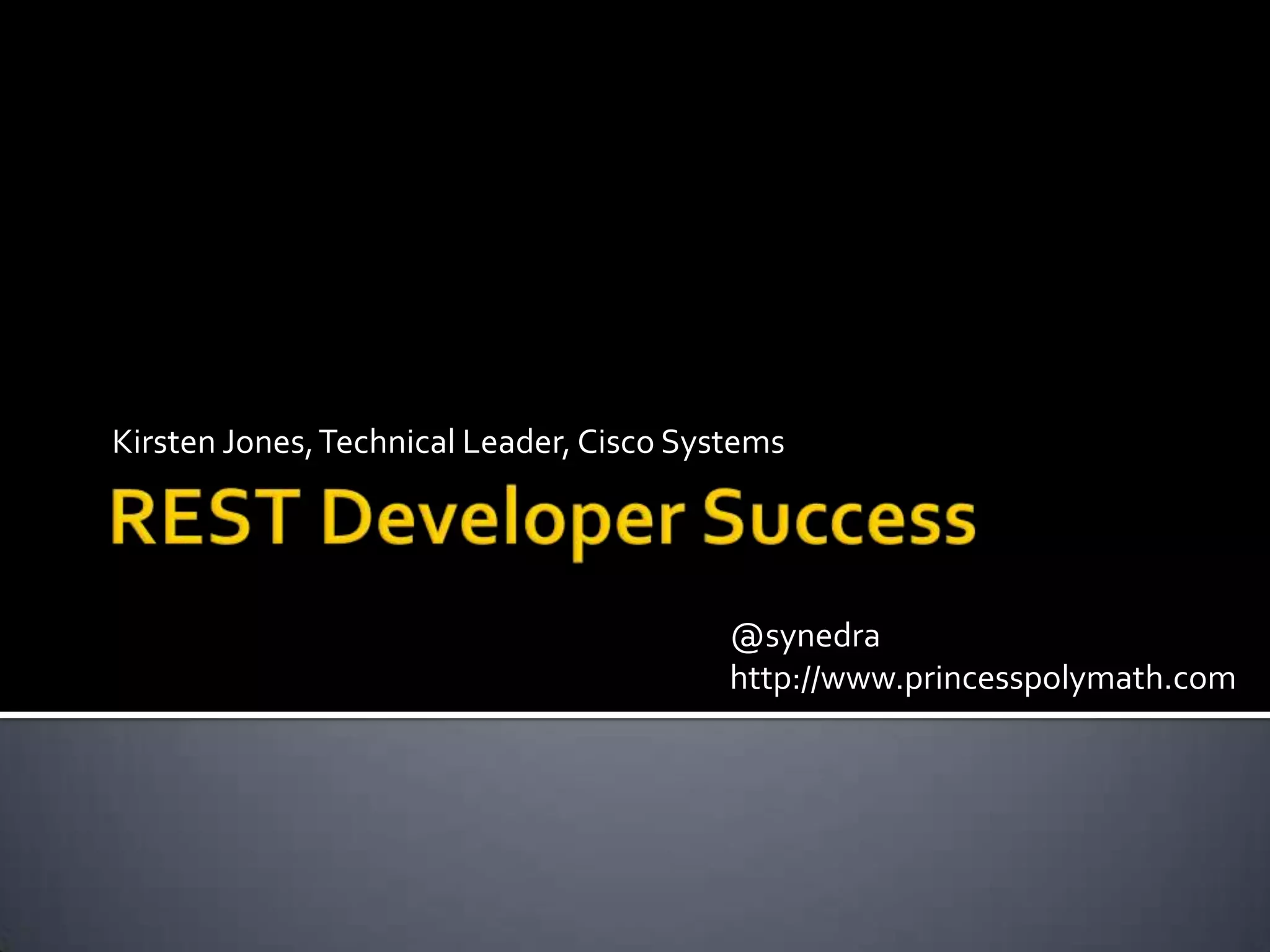 Kirsten Jones, Technical Leader, Cisco Systems

REST Developer Success

@synedra
http://www.princesspolymath.com